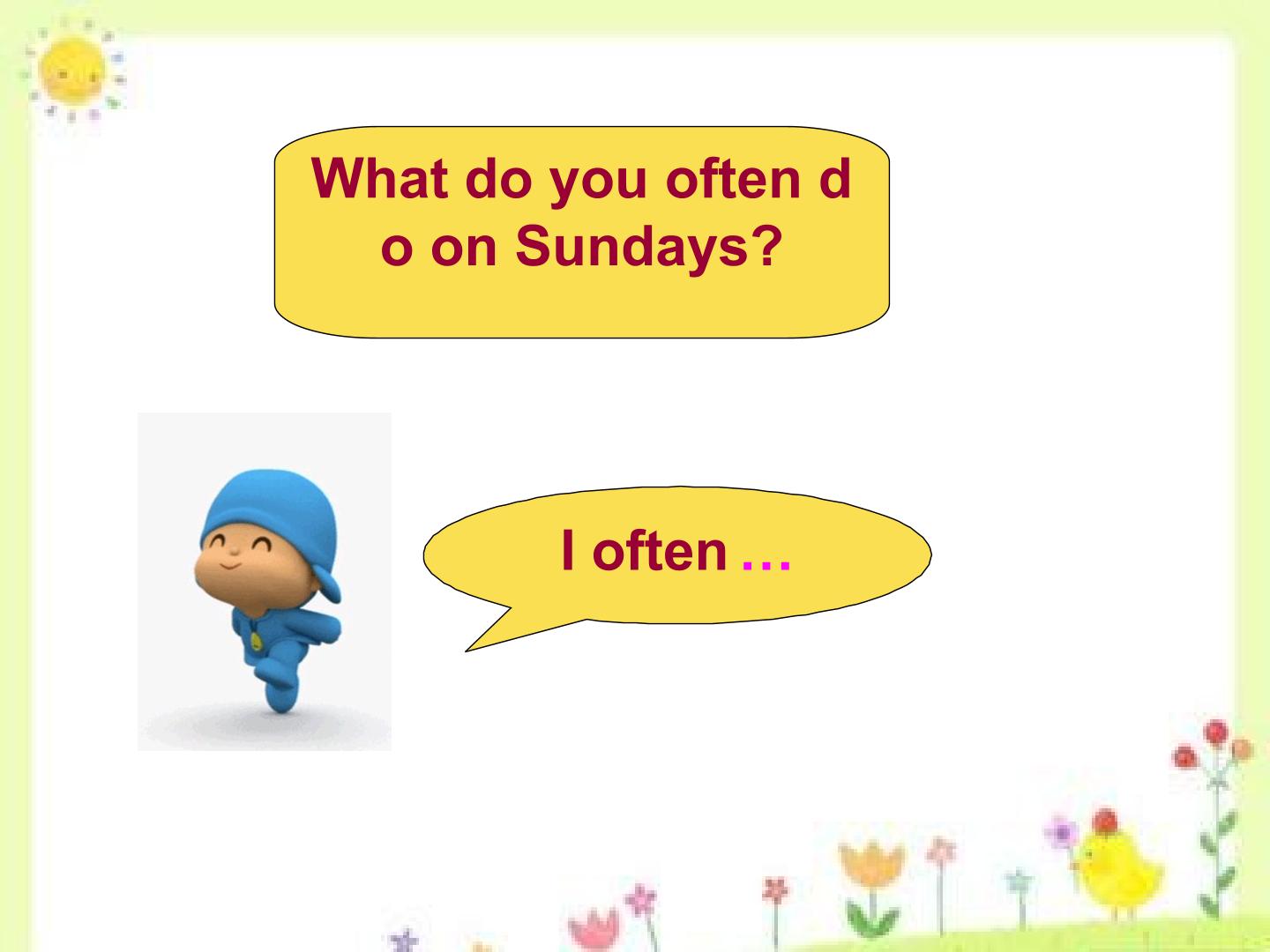 What do you often do on Sundays?

I often …